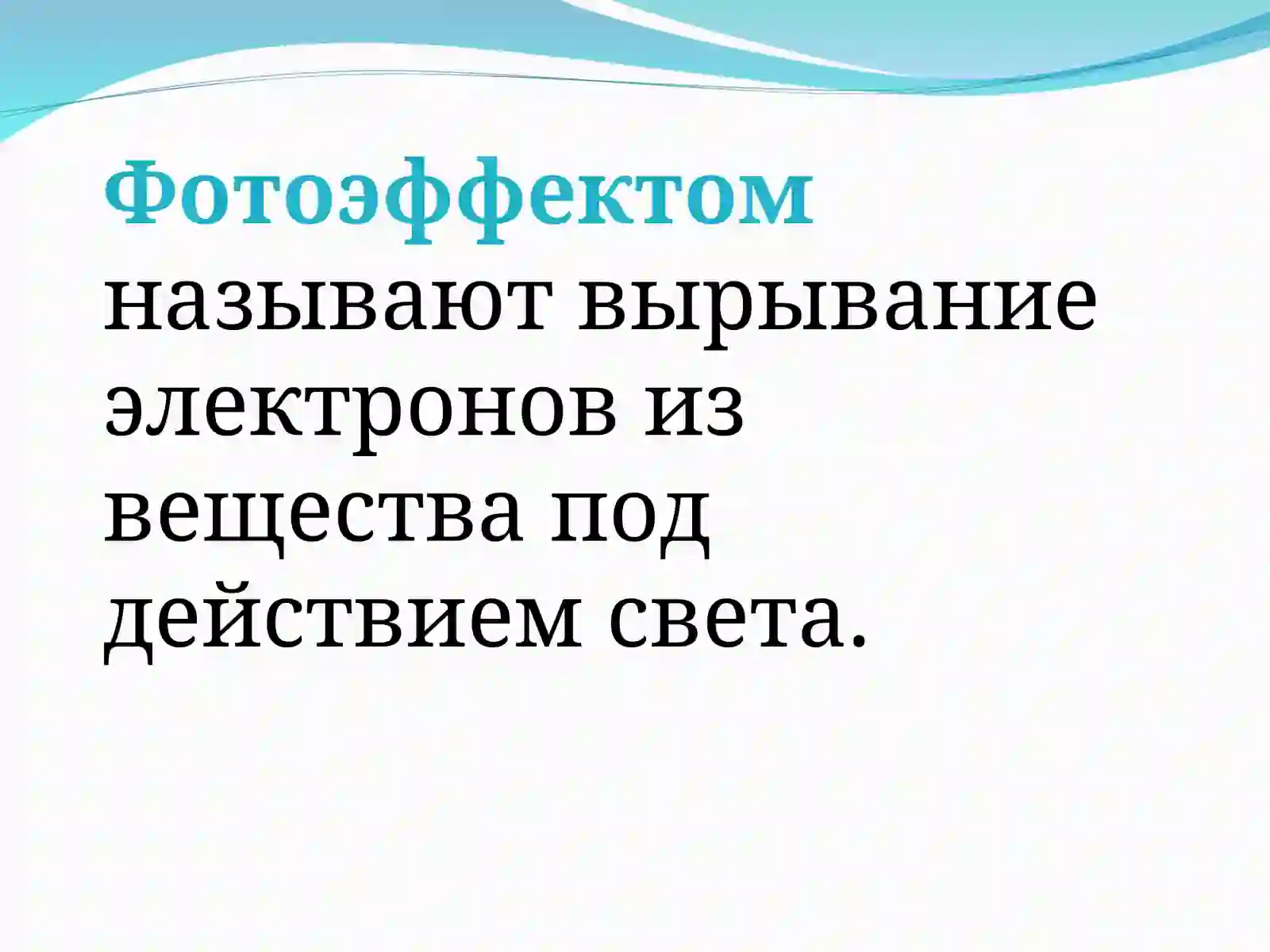 Фотоэффектом называют вырывание электронов из вещества под действием света.